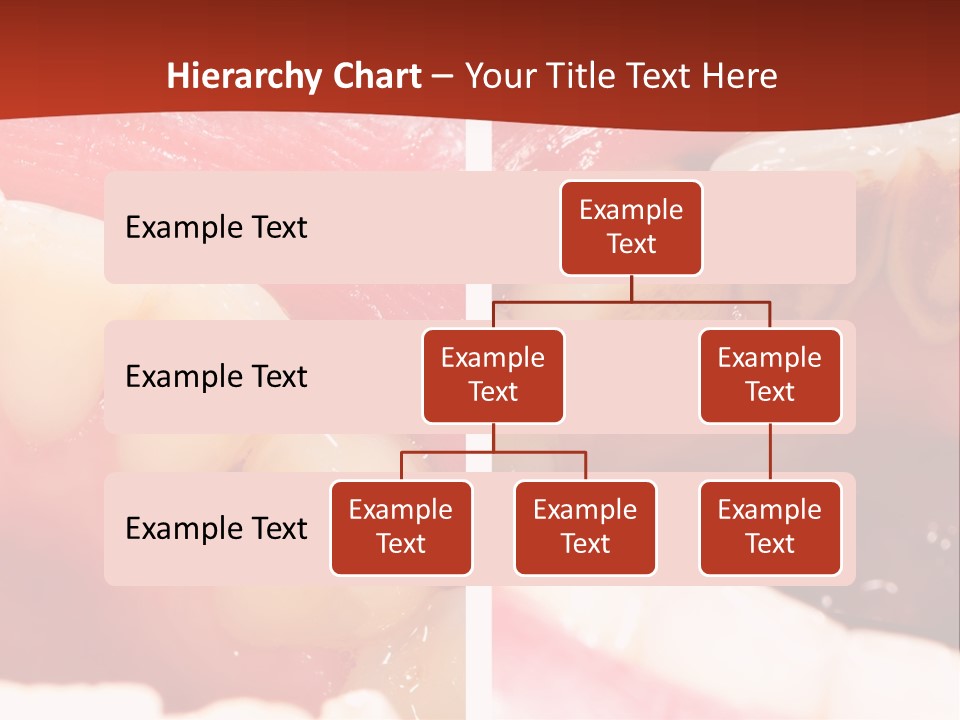 Hierarchy Chart – Your Title Text Here

Example Text

Example Text

Example Text

Example Text

Example Text

Example Text

Example Text

Example Text

Example Text